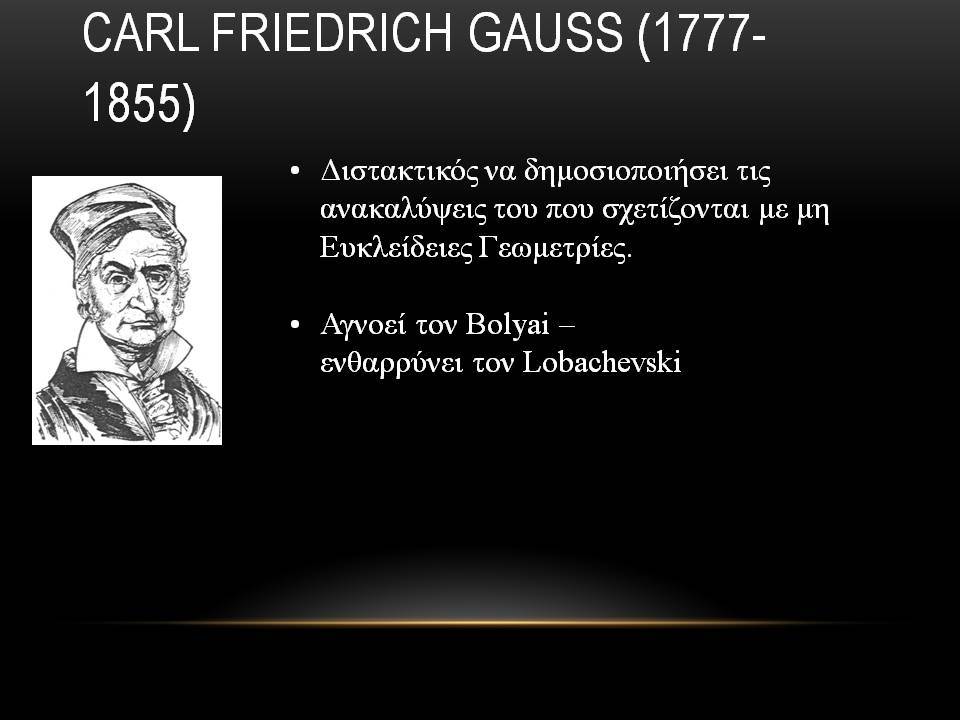 CARL FRIEDRICH GAUSS (1777-1855)

• Διστακτικός να δημοσιοποιήσει τις ανακαλύψεις του που σχετίζονται με μη Ευκλείδειες Γεωμετρίες.

• Αγνοεί τον Bolyai – ενθαρρύνει τον Lobachevski